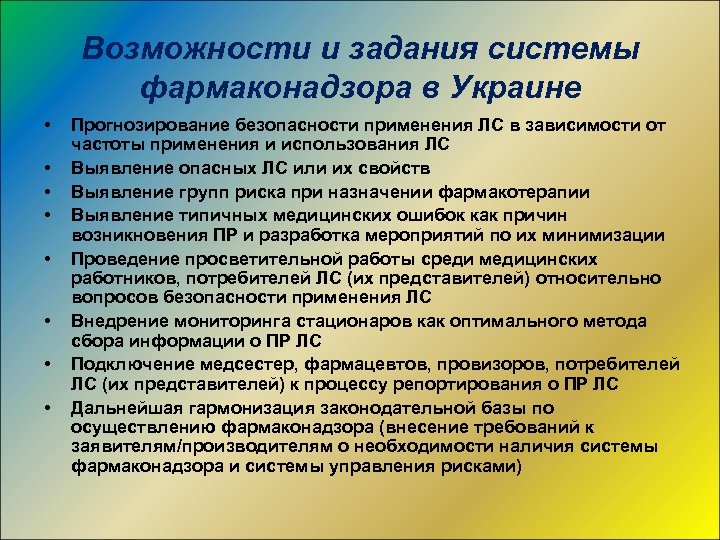 Возможности и задания системы фармаконадзора в Украине

• Прогнозирование безопасности применения ЛС в зависимости от частоты применения и использования ЛС
• Выявление опасных ЛС или их свойств
• Выявление групп риска при назначении фармакотерапии
• Выявление типичных медицинских ошибок как причин возникновения ПР и разработка мероприятий по их минимизации
• Проведение просветительной работы среди медицинских работников, потребителей ЛС (их представителей) относительно вопросов безопасности применения ЛС
• Внедрение мониторинга стационаров как оптимального метода сбора информации о ПР ЛС
• Подключение медсестер, фармацевтов, провизоров, потребителей ЛС (их представителей) к процессу репортирования о ПР ЛС
• Дальнейшая гармонизация законодательной базы по осуществлению фармаконадзора (внесение требований к заявителям/производителям о необходимости наличия системы фармаконадзора и системы управления рисками)